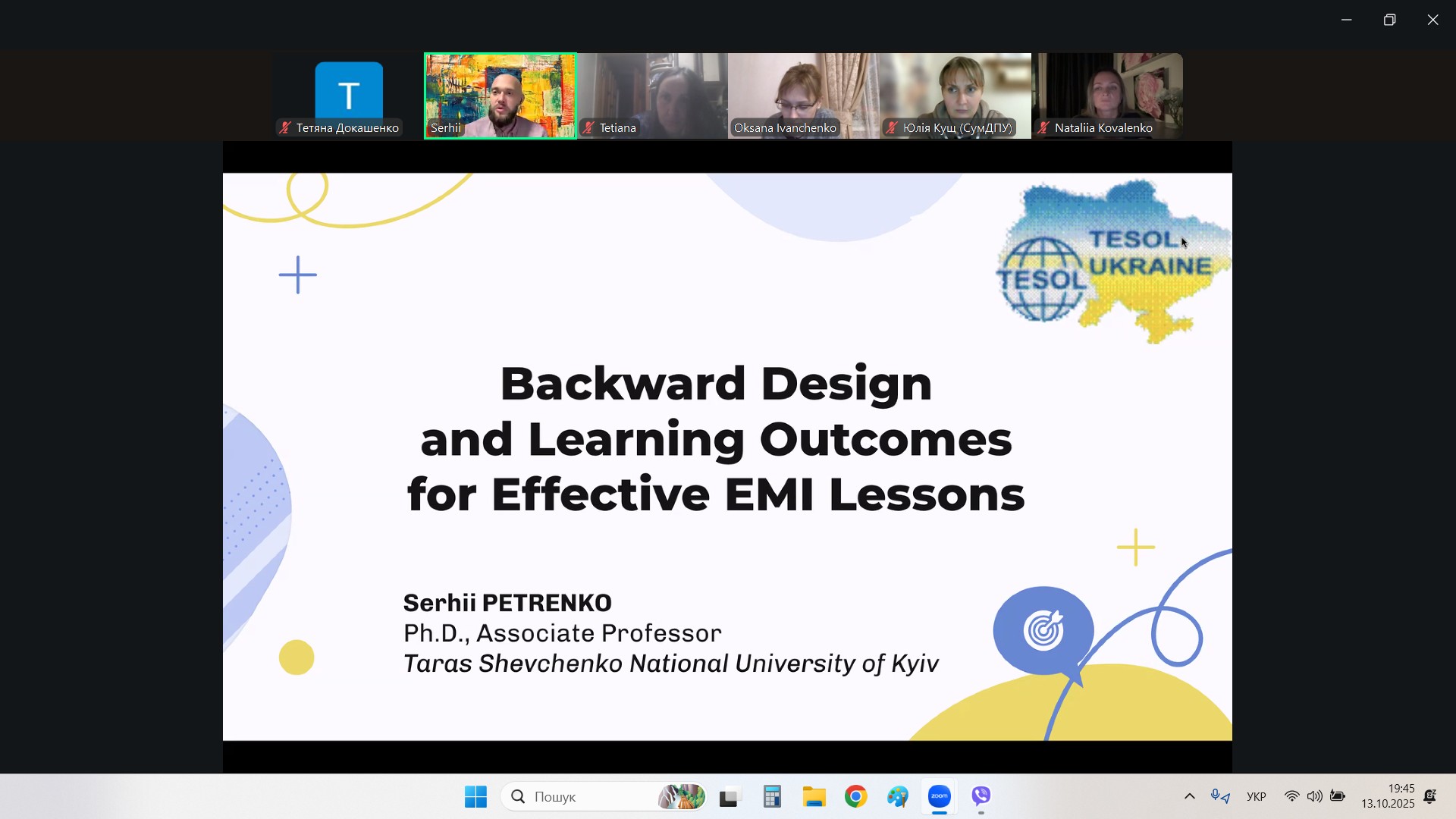 T
Тетяна Докашенко
Serhii
Tetiana
Oksana Ivanchenko
Юлія Кущ (СумДПУ)
Nataliia Kovalenko

TESOL UKRAINE
TESOL

Backward Design and Learning Outcomes for Effective EMI Lessons

Serhii PETRENKO
Ph.D., Associate Professor
Taras Shevchenko National University of Kyiv

Пошук
zoom
УКР
19:45
13.10.2025